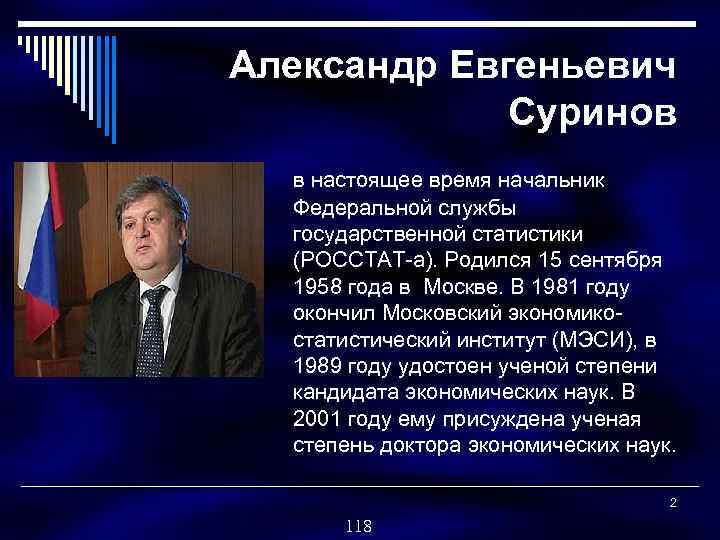 Александр Евгеньевич Суринов

в настоящее время начальник Федеральной службы государственной статистики (РОССТАТ-а). Родился 15 сентября 1958 года в Москве. В 1981 году окончил Московский экономико-статистический институт (МЭСИ), в 1989 году удостоен ученой степени кандидата экономических наук. В 2001 году ему присуждена ученая степень доктора экономических наук.

2

118